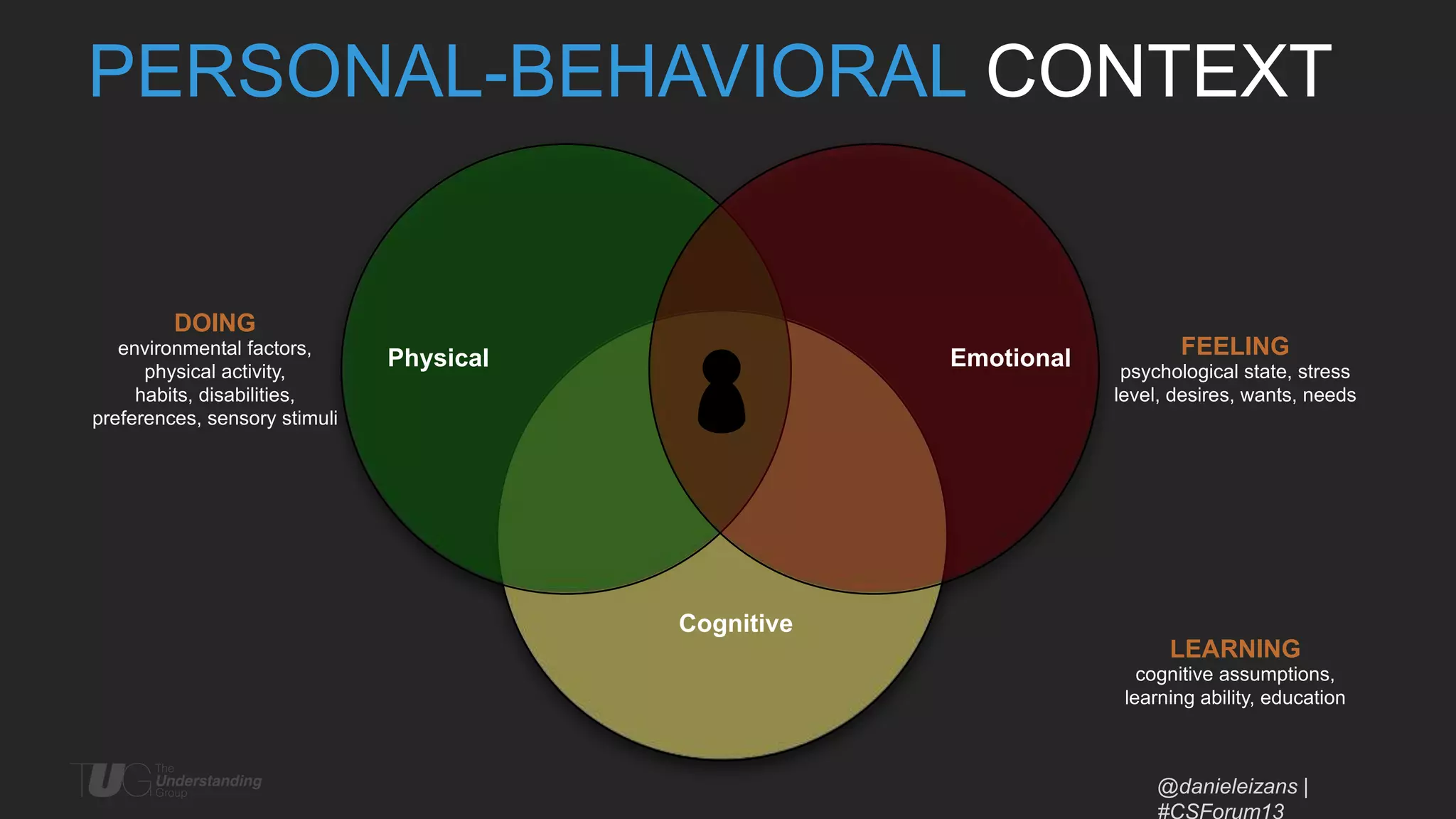 PERSONAL-BEHAVIORAL CONTEXT

DOING
environmental factors, physical activity, habits, disabilities, preferences, sensory stimuli

Physical

Emotional

FEELING
psychological state, stress level, desires, wants, needs

Cognitive

LEARNING
cognitive assumptions, learning ability, education

TUG The Understanding Group

@danieleizans | #CSForum13